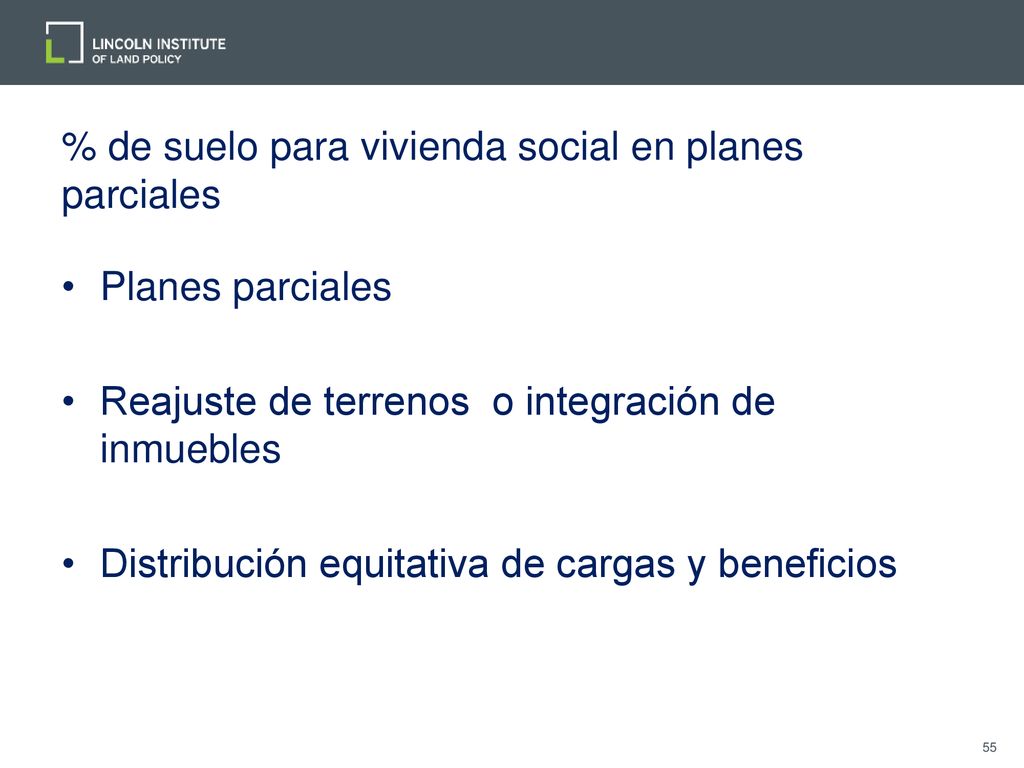 LINCOLN INSTITUTE
OF LAND POLICY

% de suelo para vivienda social en planes parciales

• Planes parciales

• Reajuste de terrenos  o integración de inmuebles

• Distribución equitativa de cargas y beneficios

55